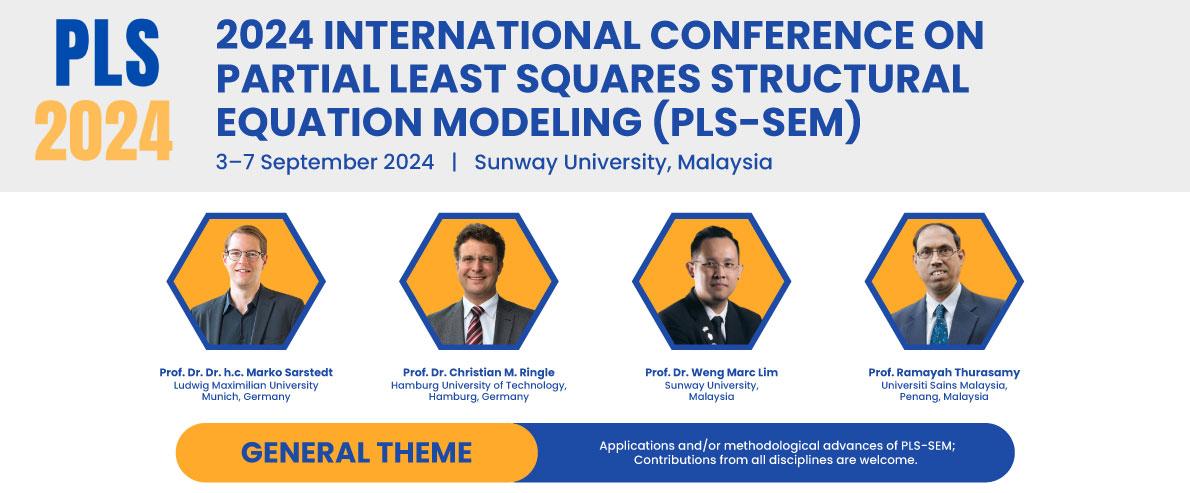 PLS 2024

2024 INTERNATIONAL CONFERENCE ON PARTIAL LEAST SQUARES STRUCTURAL EQUATION MODELING (PLS-SEM)

3–7 September 2024 | Sunway University, Malaysia

Prof. Dr. Dr. h.c. Marko Sarstedt
Ludwig Maximilian University
Munich, Germany

Prof. Dr. Christian M. Ringle
Hamburg University of Technology,
Hamburg, Germany

Prof. Dr. Weng Marc Lim
Sunway University,
Malaysia

Prof. Ramayah Thurasamy
Universiti Sains Malaysia,
Penang, Malaysia

GENERAL THEME

Applications and/or methodological advances of PLS-SEM;
Contributions from all disciplines are welcome.